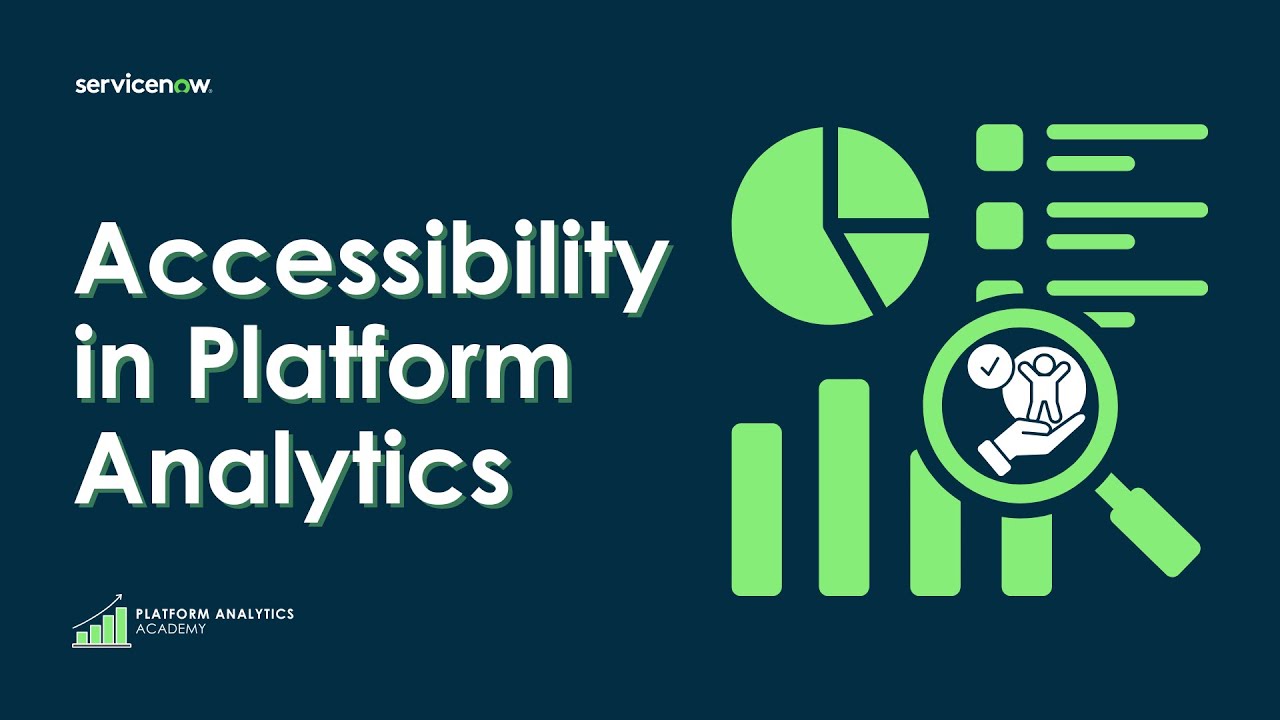 servicenow.

Accessibility in Platform Analytics

PLATFORM ANALYTICS
ACADEMY